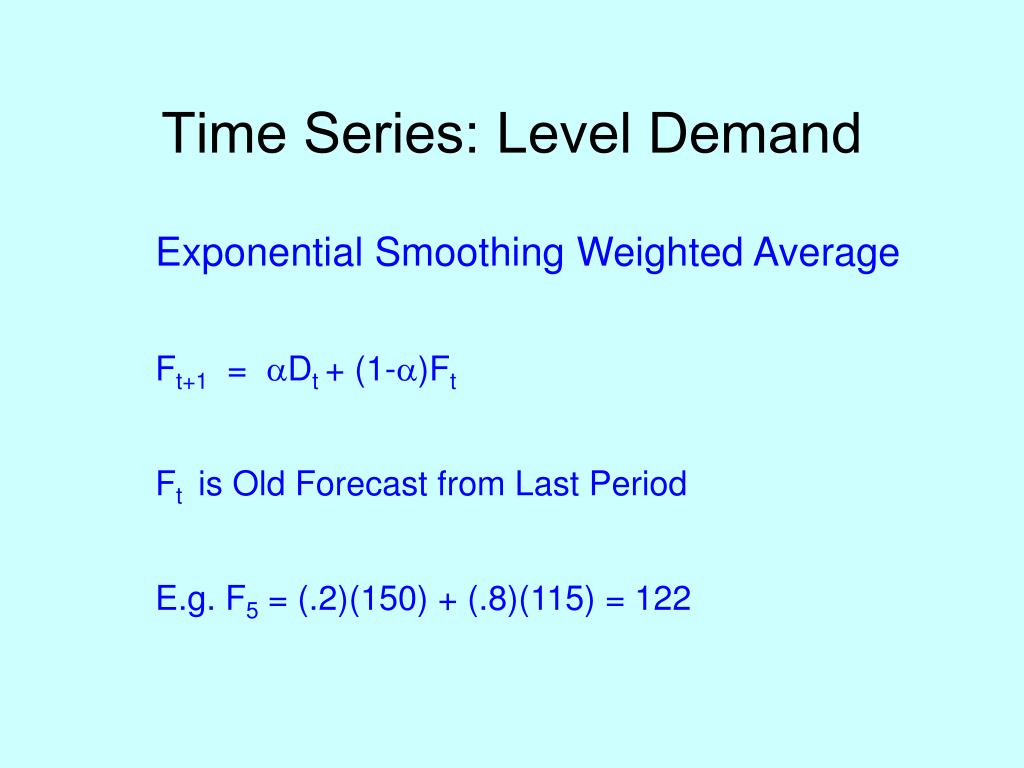 Time Series: Level Demand

Exponential Smoothing Weighted Average

$F_{t+1} = \alpha D_t + (1-\alpha)F_t$

$F_t$ is Old Forecast from Last Period

E.g. $F_5 = (.2)(150) + (.8)(115) = 122$